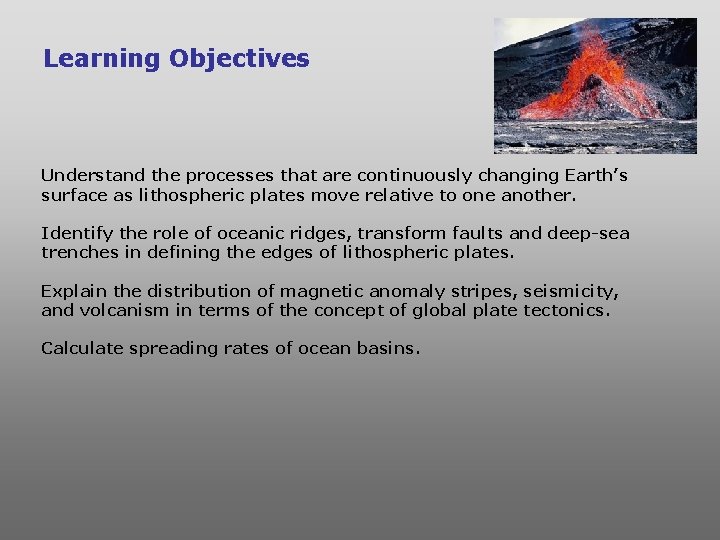 Learning Objectives

Understand the processes that are continuously changing Earth's surface as lithospheric plates move relative to one another.

Identify the role of oceanic ridges, transform faults and deep-sea trenches in defining the edges of lithospheric plates.

Explain the distribution of magnetic anomaly stripes, seismicity, and volcanism in terms of the concept of global plate tectonics.

Calculate spreading rates of ocean basins.